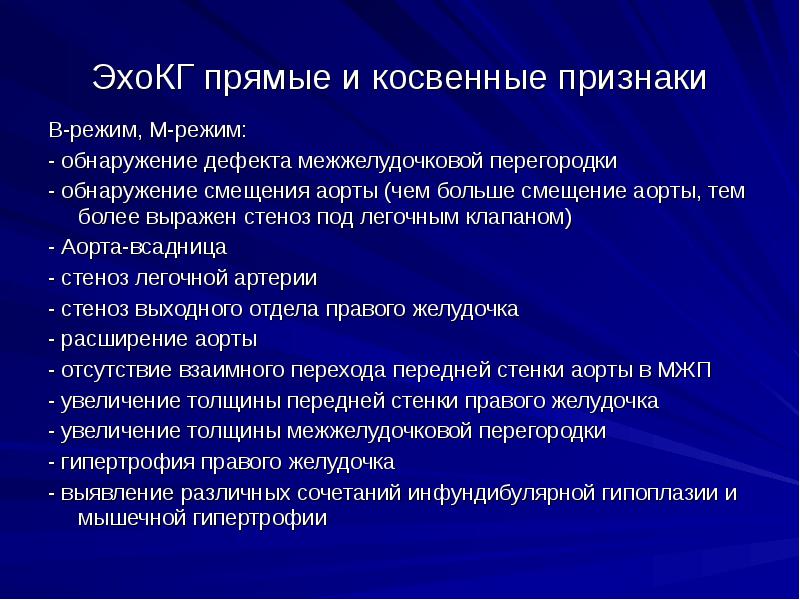 ЭхоКГ прямые и косвенные признаки

В-режим, М-режим:

- обнаружение дефекта межжелудочковой перегородки

- обнаружение смещения аорты (чем больше смещение аорты, тем более выражен стеноз под легочным клапаном)

- Аорта-всадница

- стеноз легочной артерии

- стеноз выходного отдела правого желудочка

- расширение аорты

- отсутствие взаимного перехода передней стенки аорты в МЖП

- увеличение толщины передней стенки правого желудочка

- увеличение толщины межжелудочковой перегородки

- гипертрофия правого желудочка

- выявление различных сочетаний инфундибулярной гипоплазии и мышечной гипертрофии